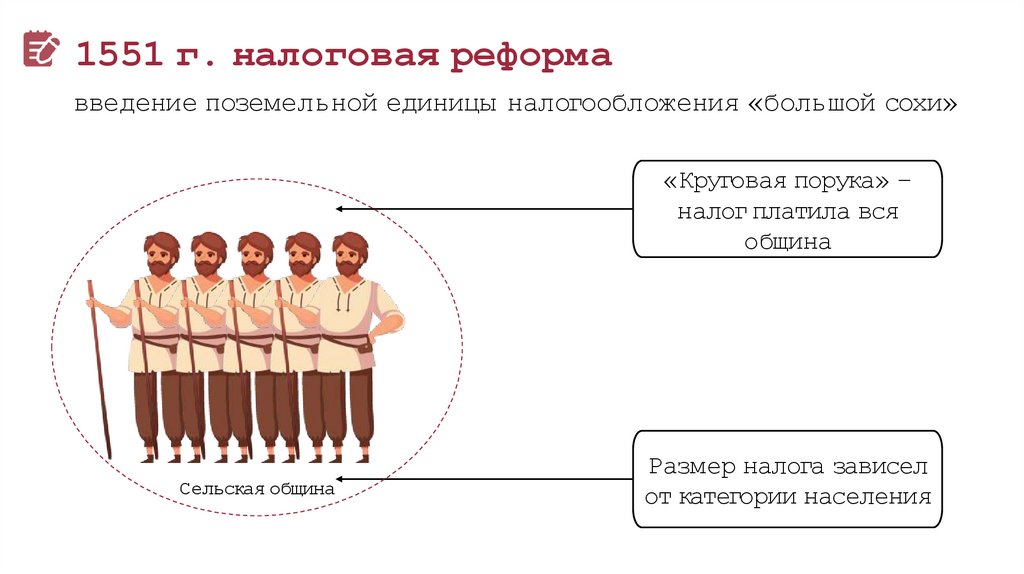 1551 г. налоговая реформа

введение поземельной единицы налогообложения «большой сохи»

«Круговая порука» – налог платила вся община

Сельская община

Размер налога зависел от категории населения